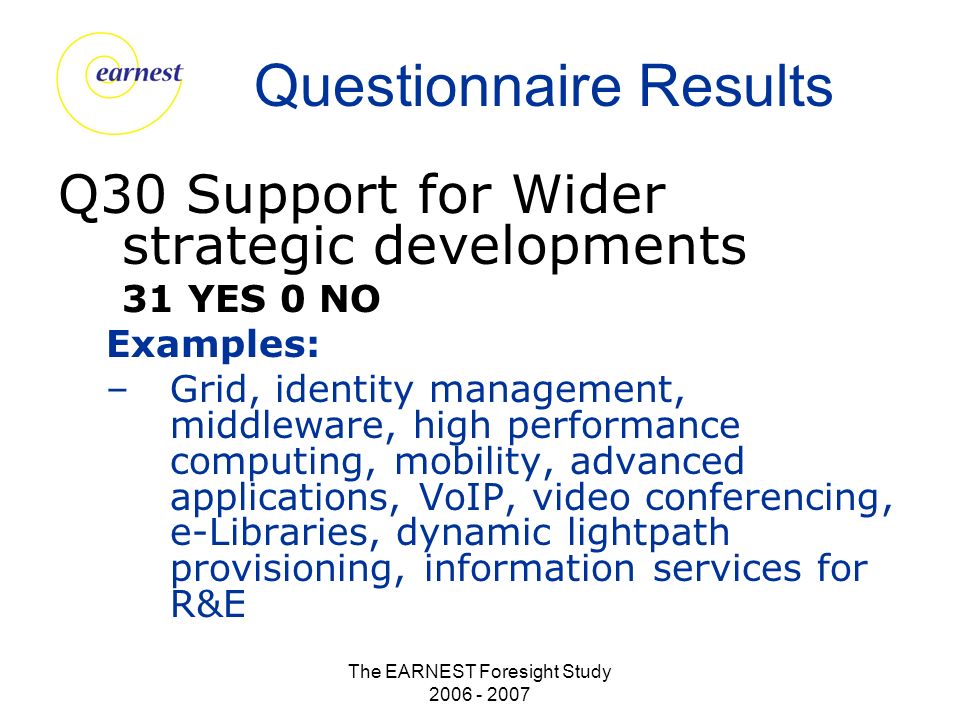 earnest

Questionnaire Results

Q30 Support for Wider strategic developments

31 YES 0 NO

Examples:

– Grid, identity management, middleware, high performance computing, mobility, advanced applications, VoIP, video conferencing, e-Libraries, dynamic lightpath provisioning, information services for R&E

The EARNEST Foresight Study
2006 - 2007